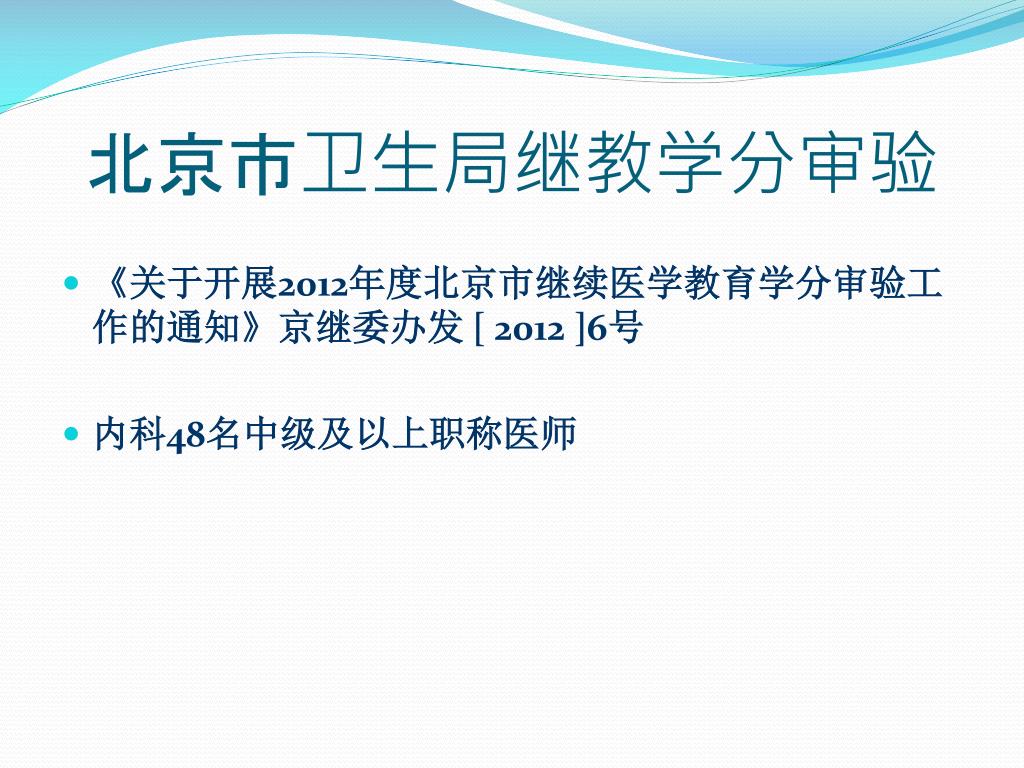 北京市卫生局继教学分审验

《关于开展2012年度北京市继续医学教育学分审验工作的通知》京继委办发 [ 2012 ]6号

内科48名中级及以上职称医师